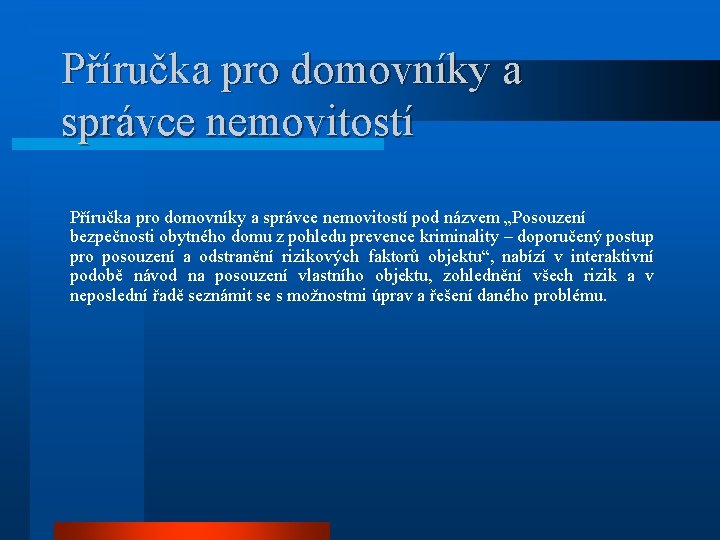 Příručka pro domovníky a správce nemovitostí

Příručka pro domovníky a správce nemovitostí pod názvem „Posouzení bezpečnosti obytného domu z pohledu prevence kriminality – doporučený postup pro posouzení a odstranění rizikových faktorů objektu“, nabízí v interaktivní podobě návod na posouzení vlastního objektu, zohlednění všech rizik a v neposlední řadě seznámit se s možnostmi úprav a řešení daného problému.